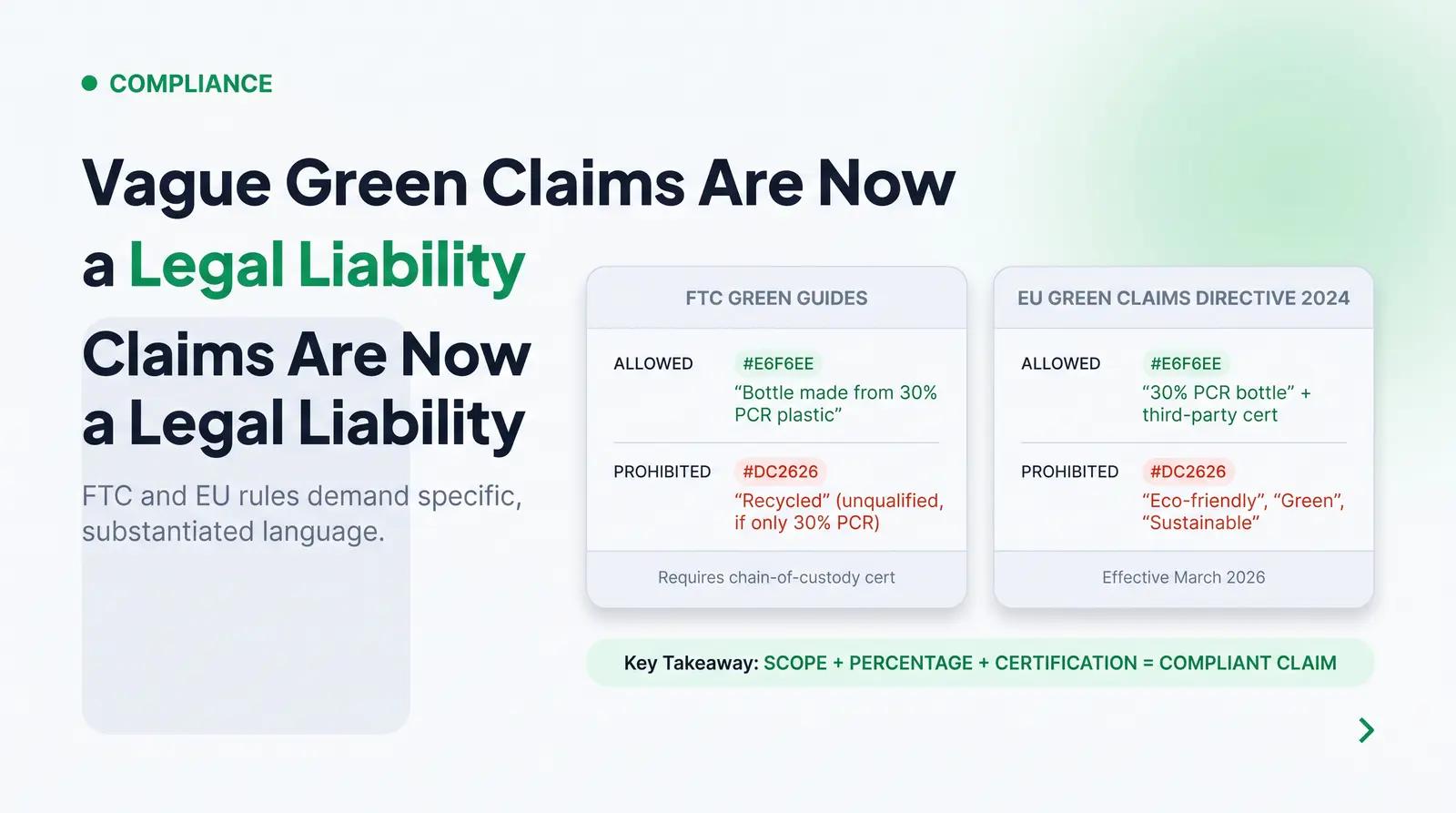 COMPLIANCE

Vague Green Claims Are Now a Legal Liability

Claims Are Now a Legal Liability

FTC and EU rules demand specific, substantiated language.

FTC GREEN GUIDES

ALLOWED #E6F6EE
“Bottle made from 30% PCR plastic”

PROHIBITED #DC2626
“Recycled” (unqualified, if only 30% PCR)

Requires chain-of-custody cert

EU GREEN CLAIMS DIRECTIVE 2024

ALLOWED #E6F6EE
“30% PCR bottle” + third-party cert

PROHIBITED #DC2626
“Eco-friendly”, “Green”, “Sustainable”

Effective March 2026

Key Takeaway: SCOPE + PERCENTAGE + CERTIFICATION = COMPLIANT CLAIM